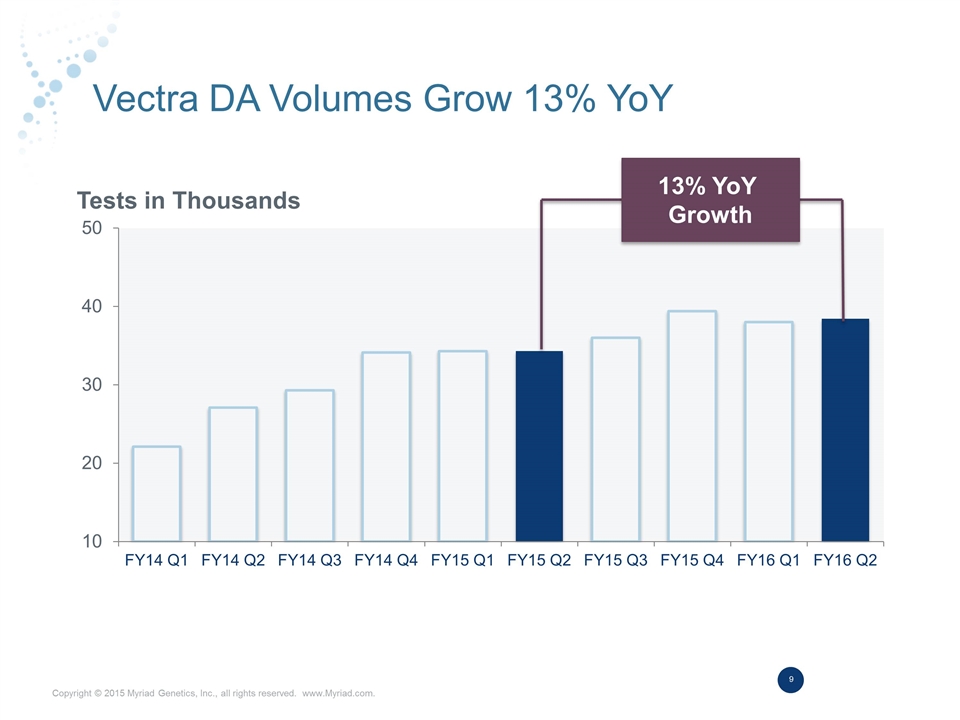 Vectra DA Volumes Grow 13% YoY

Tests in Thousands

13% YoY Growth

50
40
30
20
10

FY14 Q1 FY14 Q2 FY14 Q3 FY14 Q4 FY15 Q1 FY15 Q2 FY15 Q3 FY15 Q4 FY16 Q1 FY16 Q2

9

Copyright © 2015 Myriad Genetics, Inc., all rights reserved. www.Myriad.com.